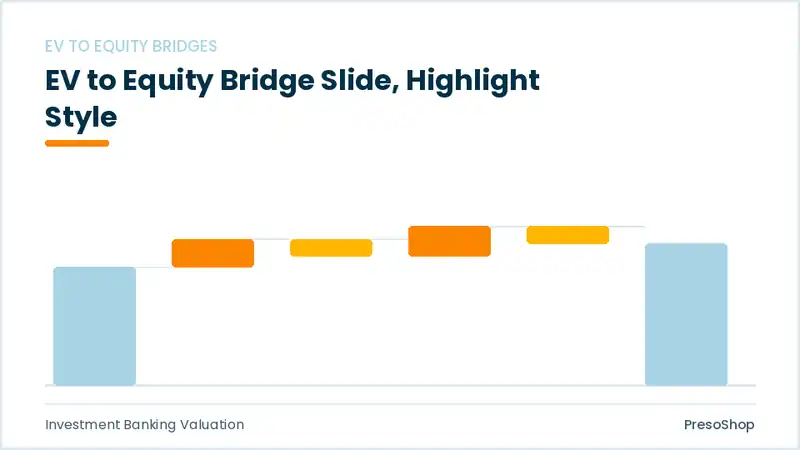 EV TO EQUITY BRIDGES

EV to Equity Bridge Slide, Highlight Style

Investment Banking Valuation

PresoShop